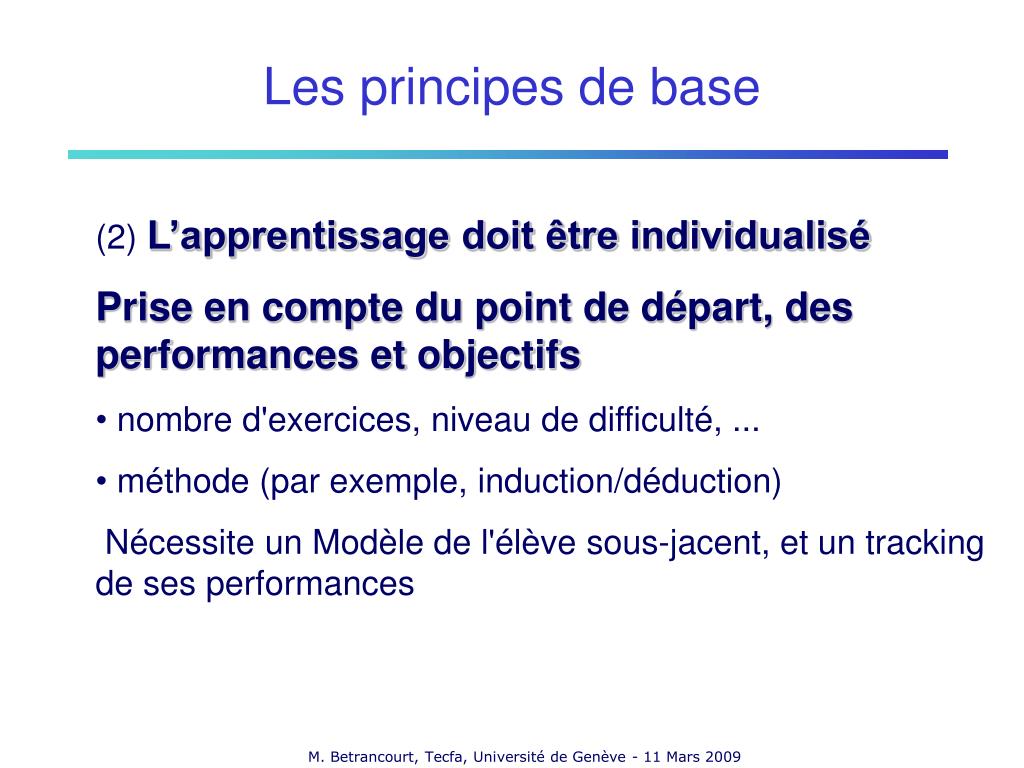 Les principes de base

(2) L’apprentissage doit être individualisé

Prise en compte du point de départ, des performances et objectifs

• nombre d'exercices, niveau de difficulté, ...

• méthode (par exemple, induction/déduction)

Nécessite un Modèle de l'élève sous-jacent, et un tracking de ses performances

M. Betrancourt, Tecfa, Université de Genève - 11 Mars 2009